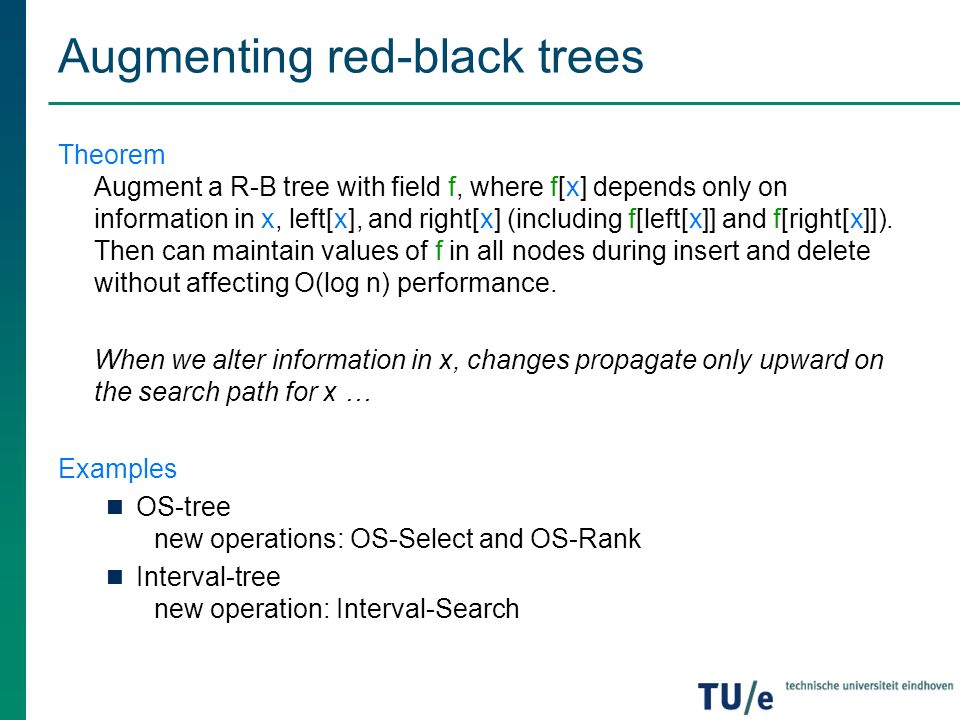 Augmenting red-black trees

Theorem
Augment a R-B tree with field f, where f[x] depends only on information in x, left[x], and right[x] (including f[left[x]] and f[right[x]]). Then can maintain values of f in all nodes during insert and delete without affecting O(log n) performance.

When we alter information in x, changes propagate only upward on the search path for x …

Examples
■ OS-tree
new operations: OS-Select and OS-Rank
■ Interval-tree
new operation: Interval-Search

TU/e technische universiteit eindhoven